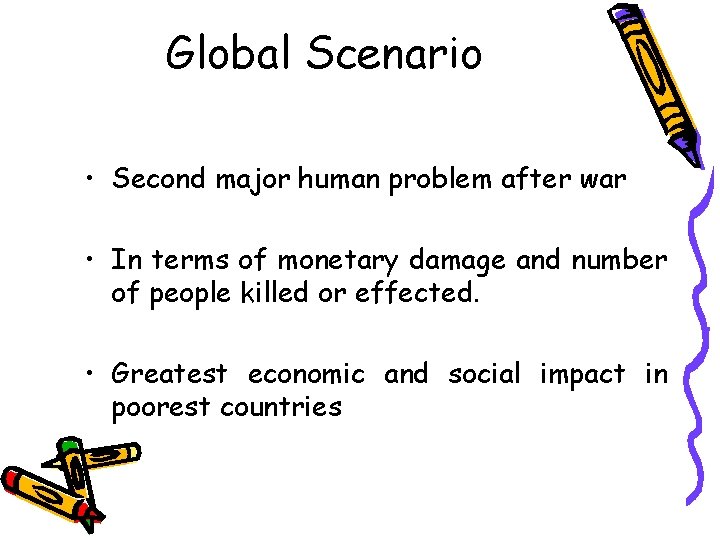 Global Scenario

• Second major human problem after war

• In terms of monetary damage and number of people killed or effected.

• Greatest economic and social impact in poorest countries